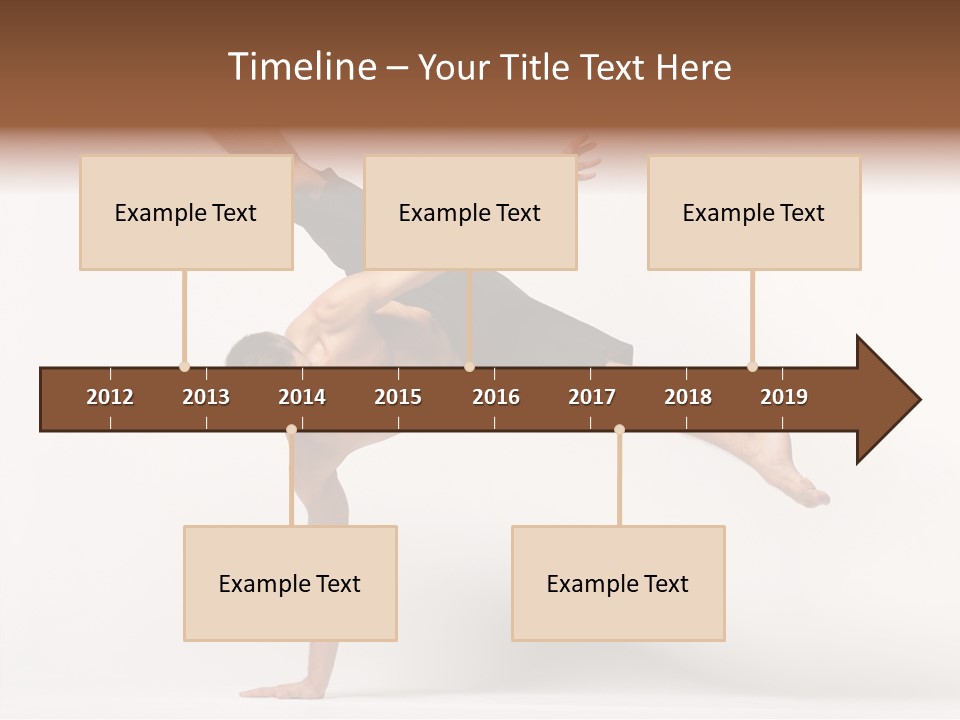 Timeline – Your Title Text Here

Example Text

Example Text

Example Text

2012 2013 2014 2015 2016 2017 2018 2019

Example Text

Example Text